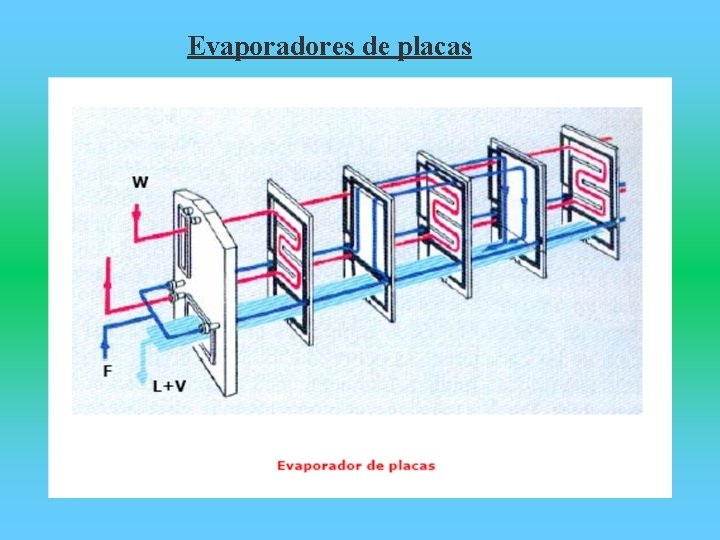 Evaporadores de placas

W

F

L+V

Evaporador de placas